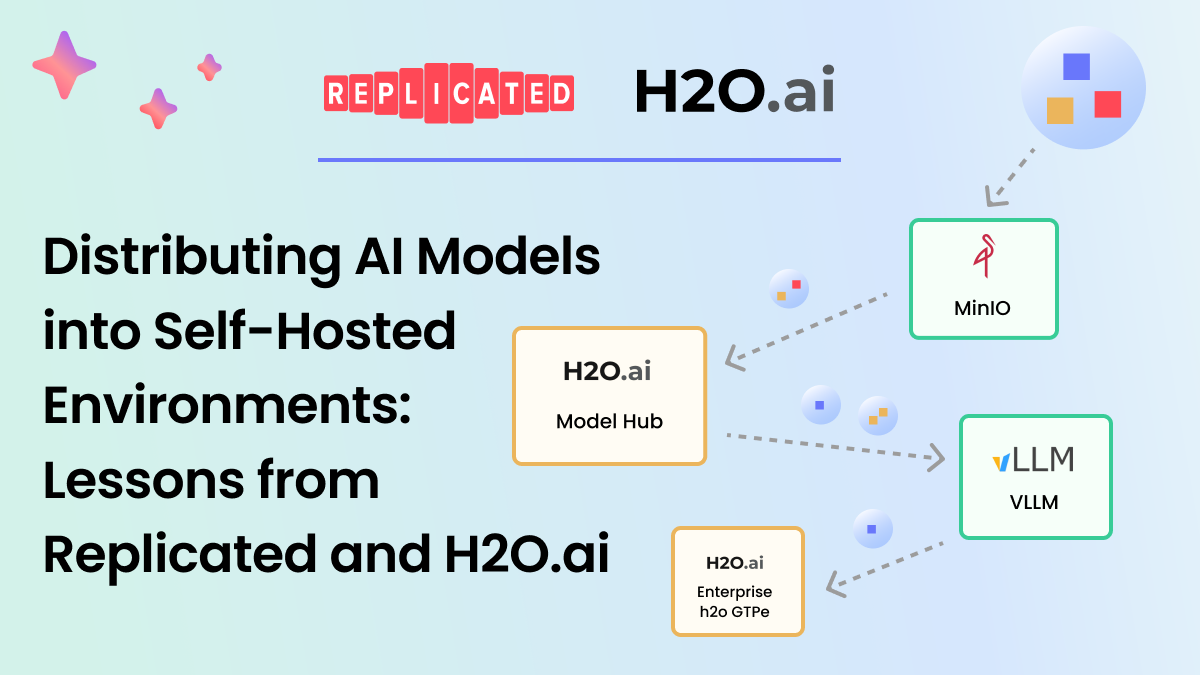 REPLICATED H2O.ai

Distributing AI Models into Self-Hosted Environments: Lessons from Replicated and H2O.ai

MinIO

H2O.ai
Model Hub

vLLM
VLLM

H2O.ai
Enterprise h2o GTPe